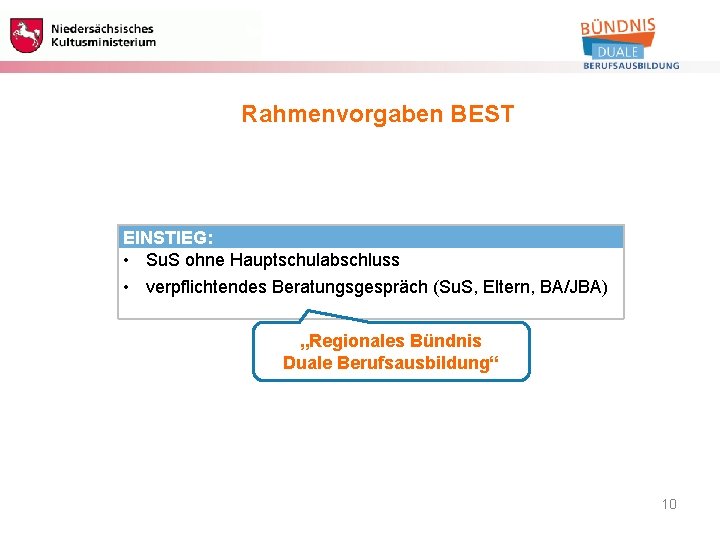 Niedersächsisches Kultusministerium

BÜNDNIS DUALE BERUFSAUSBILDUNG

Rahmenvorgaben BEST

EINSTIEG:
• SuS ohne Hauptschulabschluss
• verpflichtendes Beratungsgespräch (SuS, Eltern, BA/JBA)

„Regionales Bündnis Duale Berufsausbildung“

10